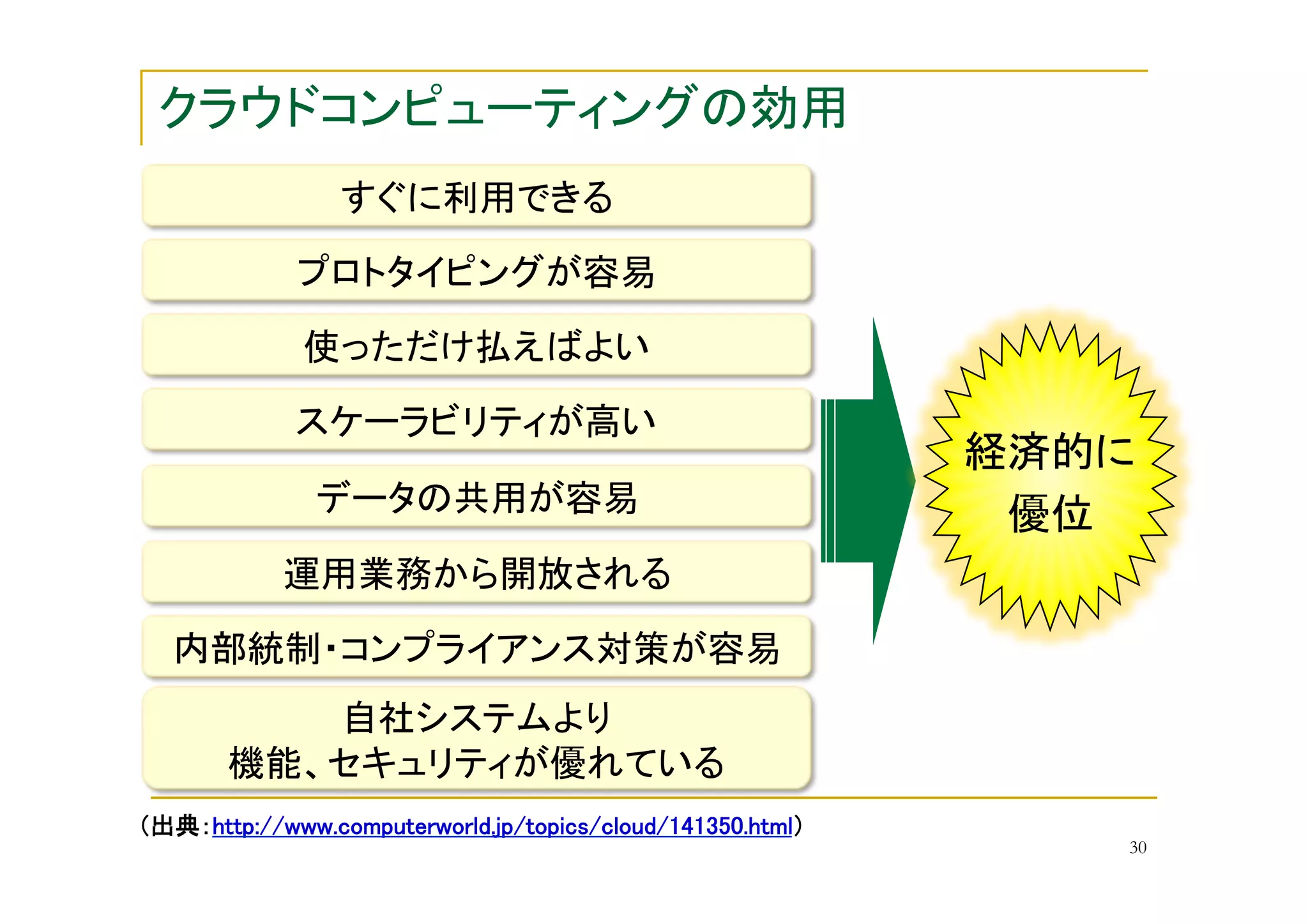 クラウドコンピューティングの効用

すぐに利用できる

プロトタイピングが容易

使っただけ払えばよい

スケーラビリティが高い

データの共用が容易

運用業務から開放される

内部統制・コンプライアンス対策が容易

自社システムより
機能、セキュリティが優れている

経済的に
優位

（出典：http://www.computerworld.jp/topics/cloud/141350.html）

30